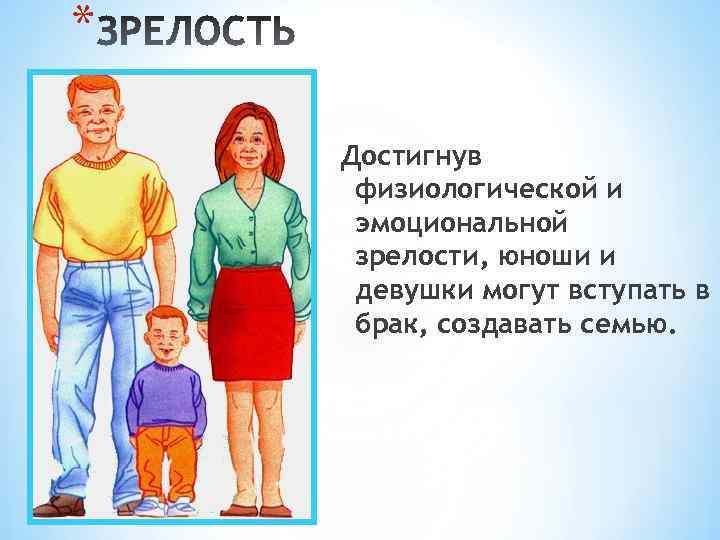 *ЗРЕЛОСТЬ

Достигнув физиологической и эмоциональной зрелости, юноши и девушки могут вступать в брак, создавать семью.